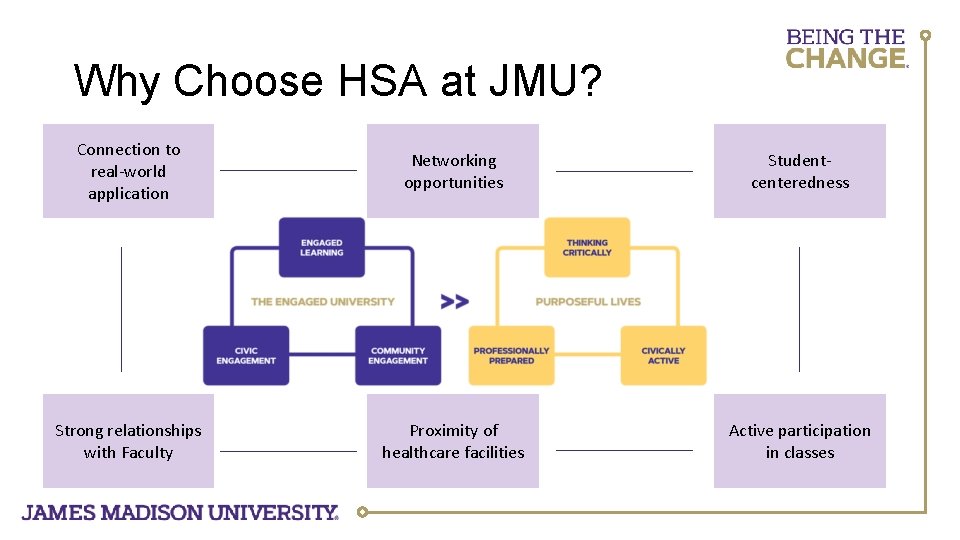 BEING THE CHANGE.

Why Choose HSA at JMU?

Connection to real-world application

Networking opportunities

Student-centeredness

ENGAGED LEARNING

THE ENGAGED UNIVERSITY

CIVIC ENGAGEMENT

COMMUNITY ENGAGEMENT

>>

THINKING CRITICALLY

PURPOSEFUL LIVES

PROFESSIONALLY PREPARED

CIVICALLY ACTIVE

Strong relationships with Faculty

Proximity of healthcare facilities

Active participation in classes

JAMES MADISON UNIVERSITY.